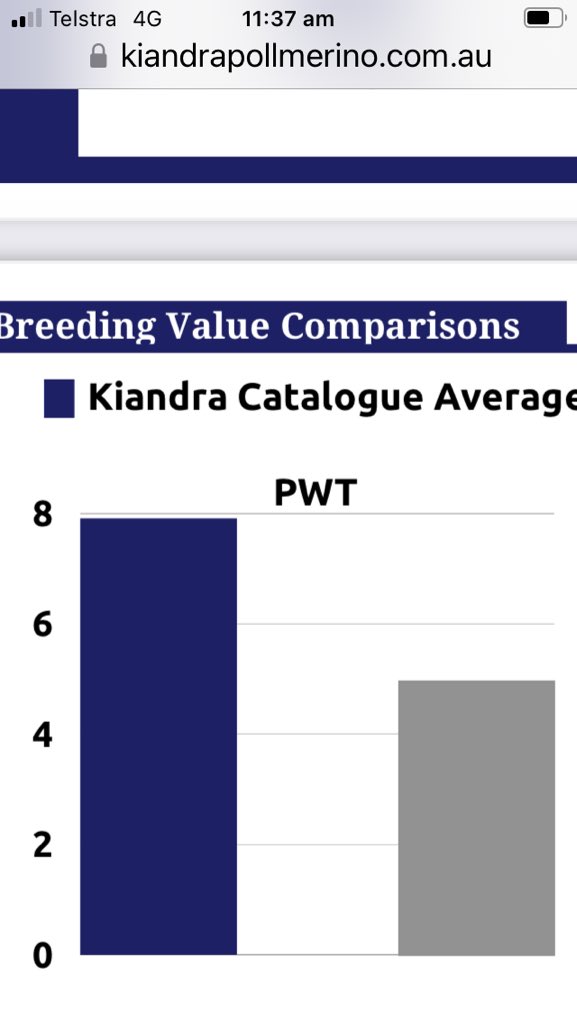 Telstra 4G 11:37 am
kiandrapollmerino.com.au

Breeding Value Comparisons

Kiandra Catalogue Average

PWT

8
6
4
2
0